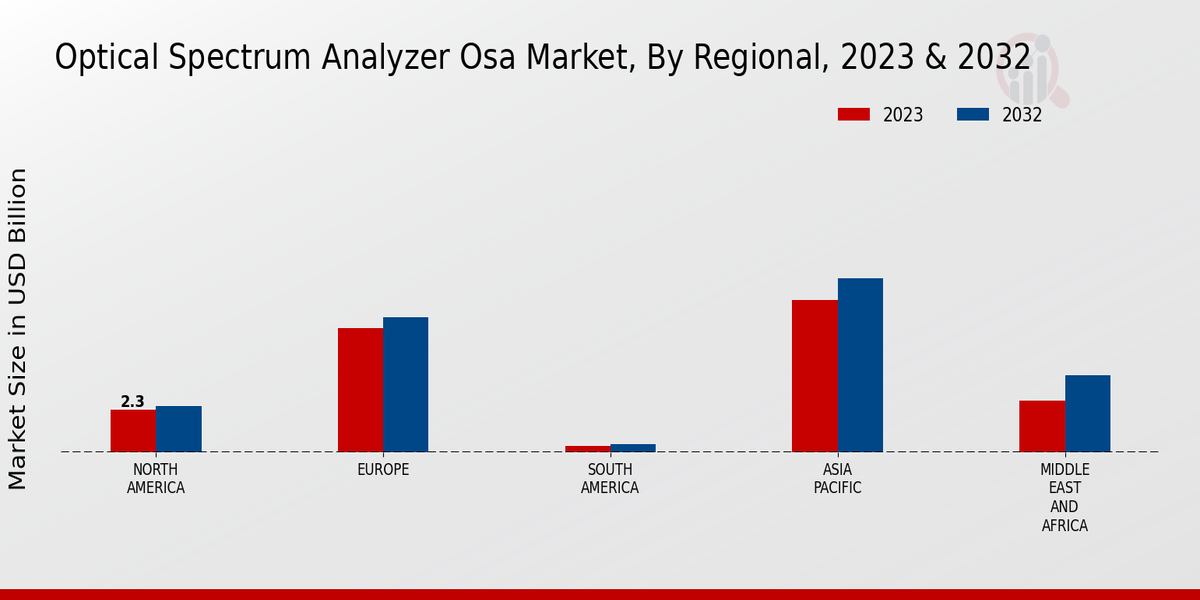 Optical Spectrum Analyzer Osa Market, By Regional, 2023 & 2032

2023
2032

Market Size in USD Billion

2.3

NORTH AMERICA
EUROPE
SOUTH AMERICA
ASIA PACIFIC
MIDDLE EAST AND AFRICA